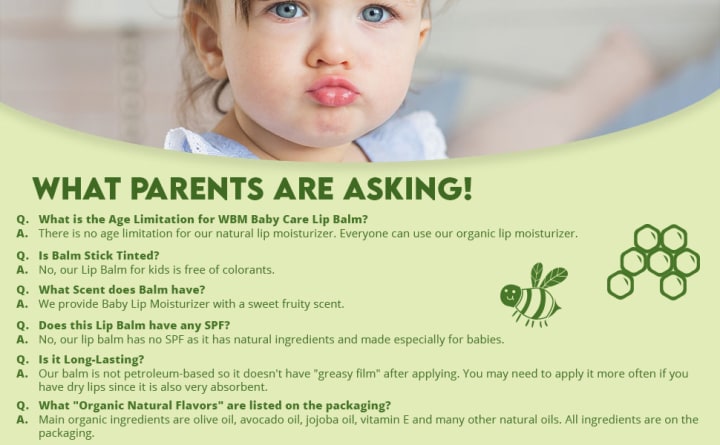 WHAT PARENTS ARE ASKING!

Q. What is the Age Limitation for WBM Baby Care Lip Balm?
A. There is no age limitation for our natural lip moisturizer. Everyone can use our organic lip moisturizer.

Q. Is Balm Stick Tinted?
A. No, our Lip Balm for kids is free of colorants.

Q. What Scent does Balm have?
A. We provide Baby Lip Moisturizer with a sweet fruity scent.

Q. Does this Lip Balm have any SPF?
A. No, our lip balm has no SPF as it has natural ingredients and made especially for babies.

Q. Is it Long-Lasting?
A. Our balm is not petroleum-based so it doesn't have "greasy film" after applying. You may need to apply it more often if you have dry lips since it is also very absorbent.

Q. What "Organic Natural Flavors" are listed on the packaging?
A. Main organic ingredients are olive oil, avocado oil, jojoba oil, vitamin E and many other natural oils. All ingredients are on the packaging.